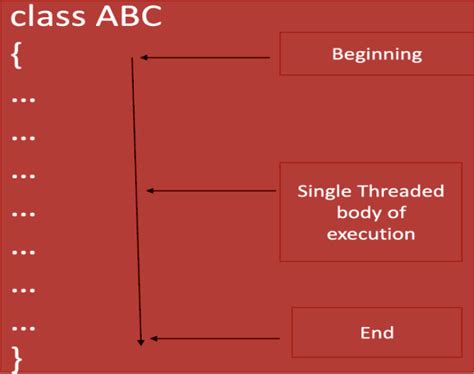 class ABC
{
...
...
...
...
...
...
...
}

Beginning

Single Threaded body of execution

End